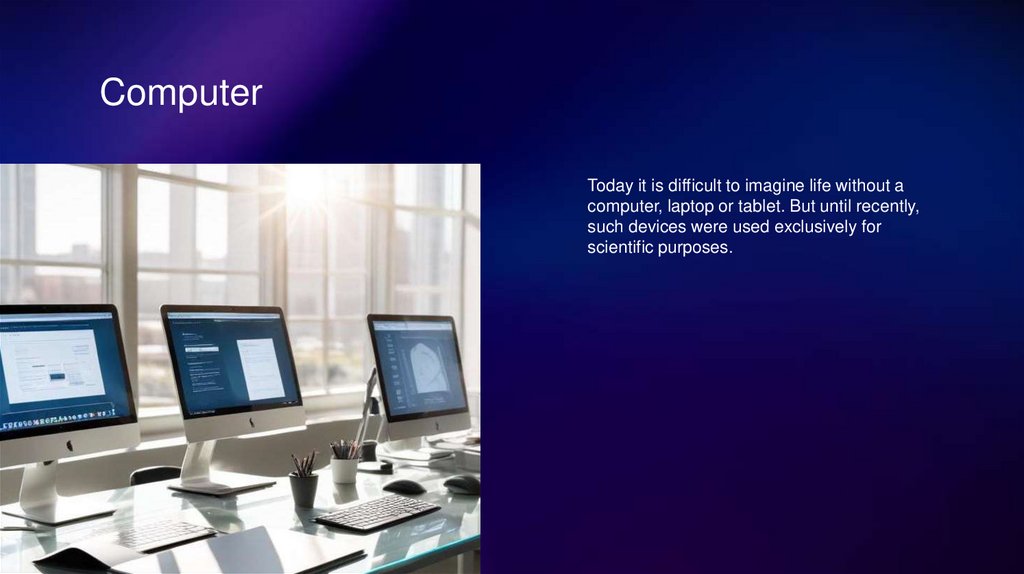 Computer

Today it is difficult to imagine life without a computer, laptop or tablet. But until recently, such devices were used exclusively for scientific purposes.